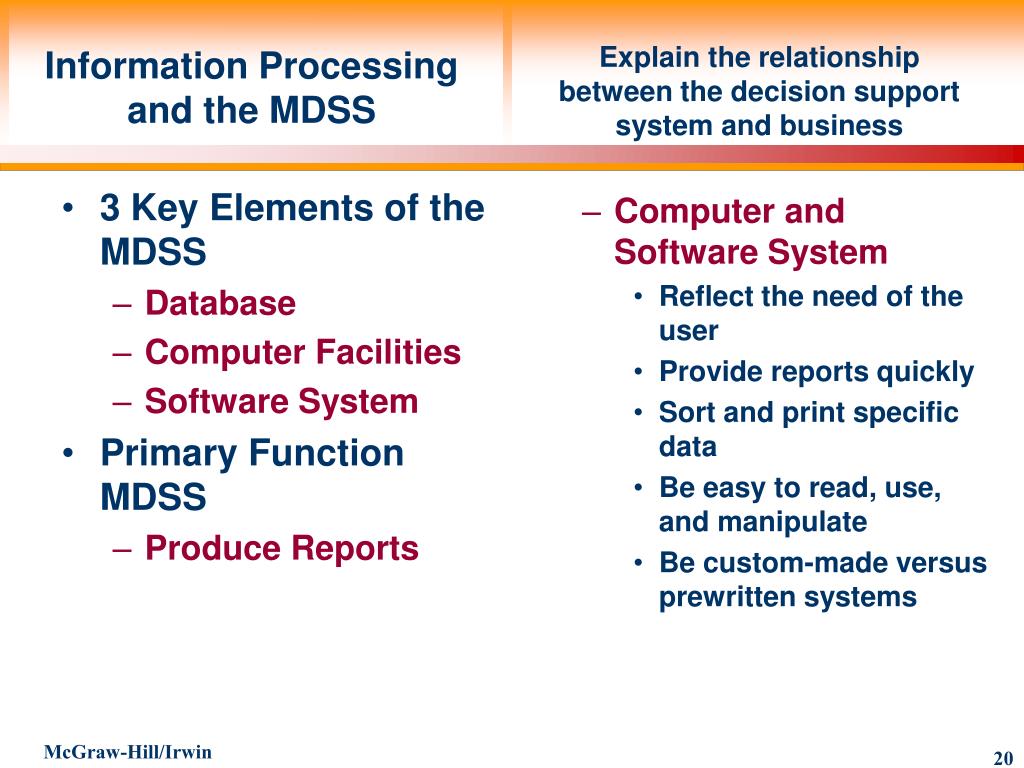 Information Processing and the MDSS

Explain the relationship between the decision support system and business

• 3 Key Elements of the MDSS
– Database
– Computer Facilities
– Software System
• Primary Function MDSS
– Produce Reports

– Computer and Software System
• Reflect the need of the user
• Provide reports quickly
• Sort and print specific data
• Be easy to read, use, and manipulate
• Be custom-made versus prewritten systems

McGraw-Hill/Irwin

20